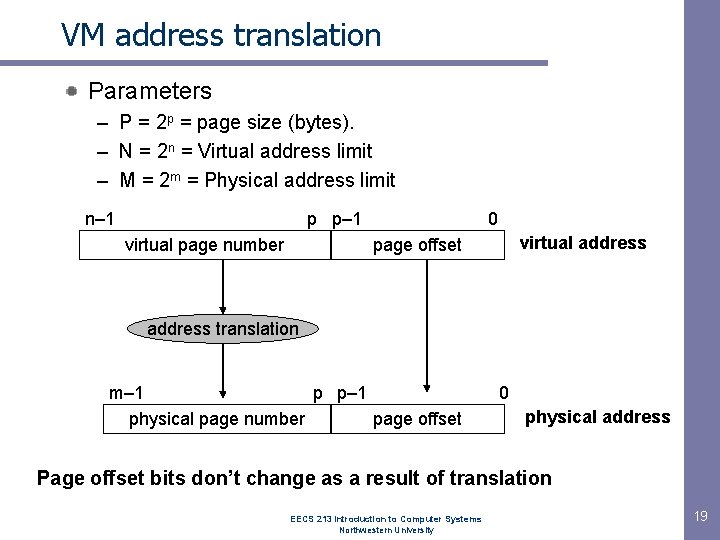 VM address translation

Parameters
– $P = 2^p$ = page size (bytes).
– $N = 2^n$ = Virtual address limit
– $M = 2^m$ = Physical address limit

n–1 p p–1 0
virtual page number
page offset
virtual address

address translation

m–1 p p–1 0
physical page number
page offset
physical address

Page offset bits don't change as a result of translation

EECS 213 Introduction to Computer Systems
Northwestern University

19